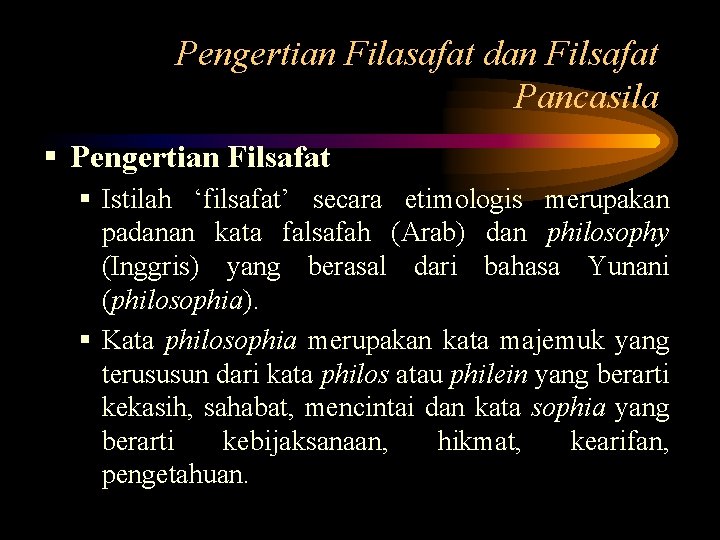 Pengertian Filasafat dan Filsafat Pancasila

▪ Pengertian Filsafat

▪ Istilah ‘filsafat’ secara etimologis merupakan padanan kata falsafah (Arab) dan philosophy (Inggris) yang berasal dari bahasa Yunani (philosophia).

▪ Kata philosophia merupakan kata majemuk yang terususun dari kata philos atau philein yang berarti kekasih, sahabat, mencintai dan kata sophia yang berarti kebijaksanaan, hikmat, kearifan, pengetahuan.